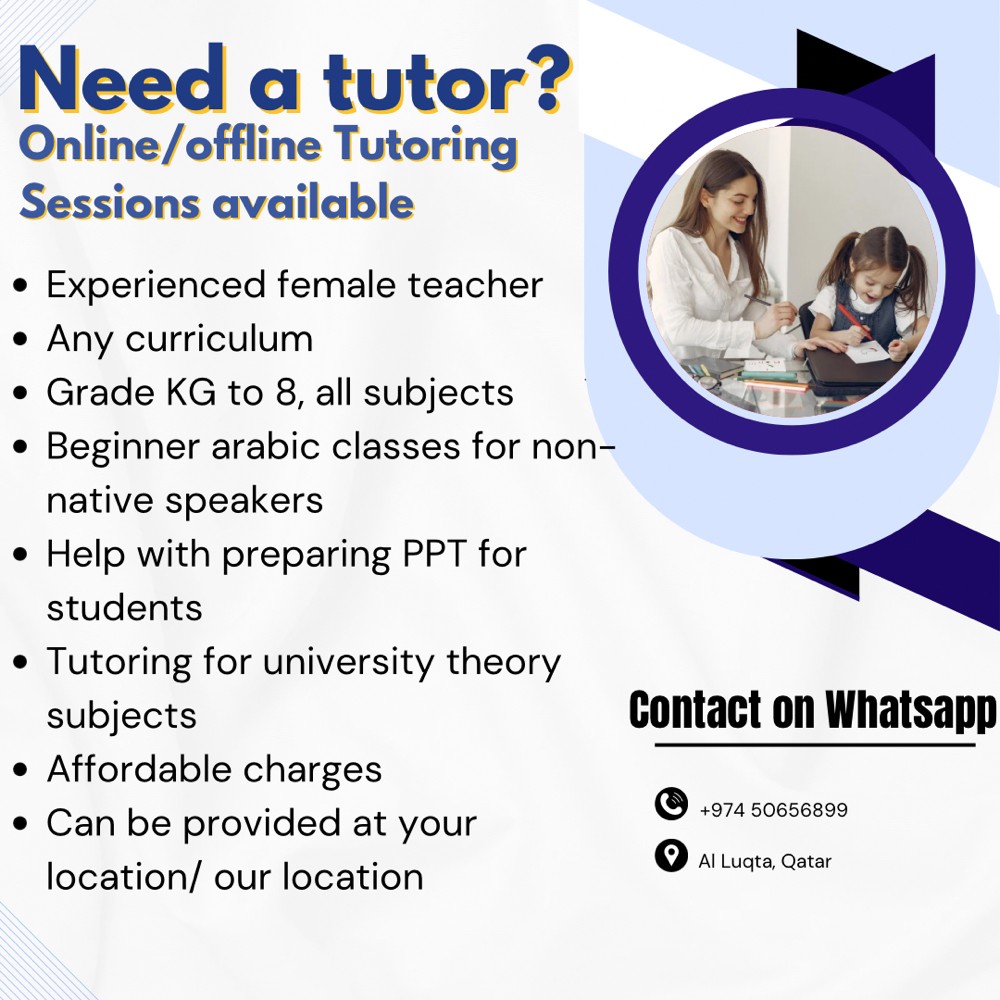 Need a tutor?
Online/offline Tutoring Sessions available

- Experienced female teacher
- Any curriculum
- Grade KG to 8, all subjects
- Beginner arabic classes for non-native speakers
- Help with preparing PPT for students
- Tutoring for university theory subjects
- Affordable charges
- Can be provided at your location/ our location

Contact on Whatsapp

+974 50656899

Al Luqta, Qatar